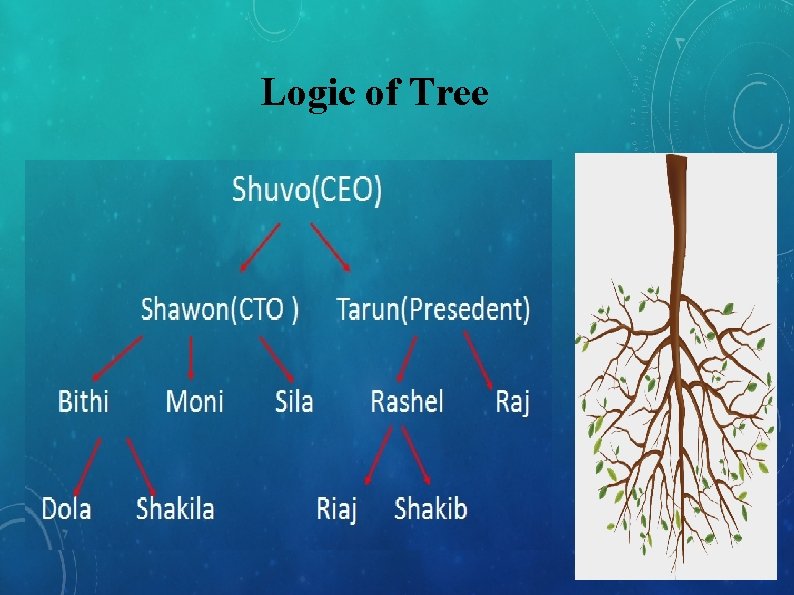 Logic of Tree

Shuvo(CEO)

Shawon(CTO )

Tarun(Presedent)

Bithi

Moni

Sila

Rashel

Raj

Dola

Shakila

Riaj

Shakib